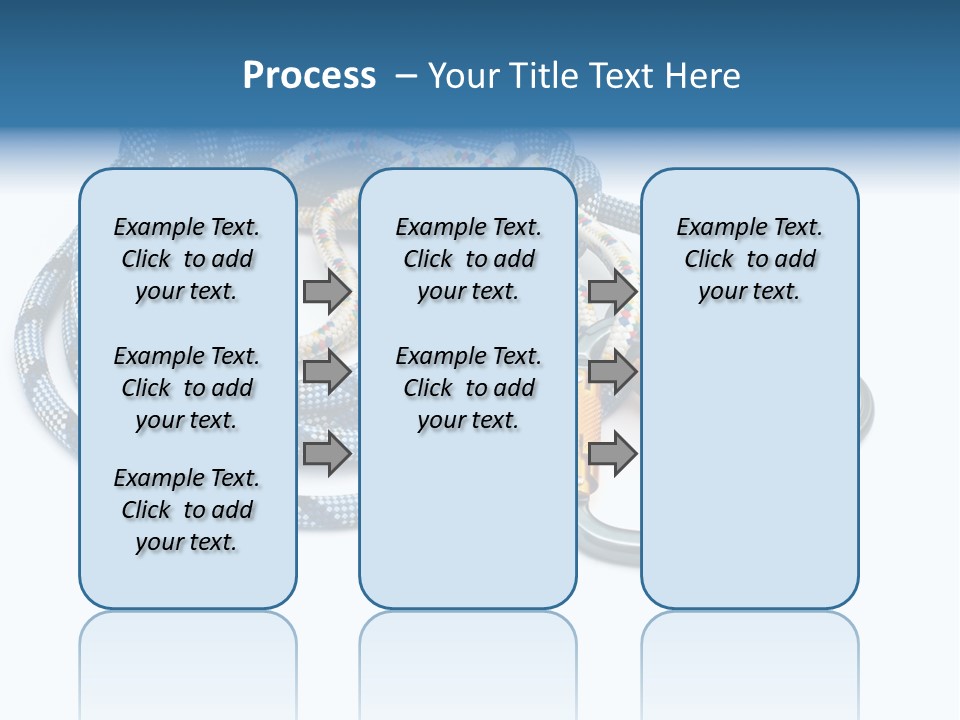 Process – Your Title Text Here

Example Text. Click to add your text.

Example Text. Click to add your text.

Example Text. Click to add your text.

Example Text. Click to add your text.

Example Text. Click to add your text.

Example Text. Click to add your text.